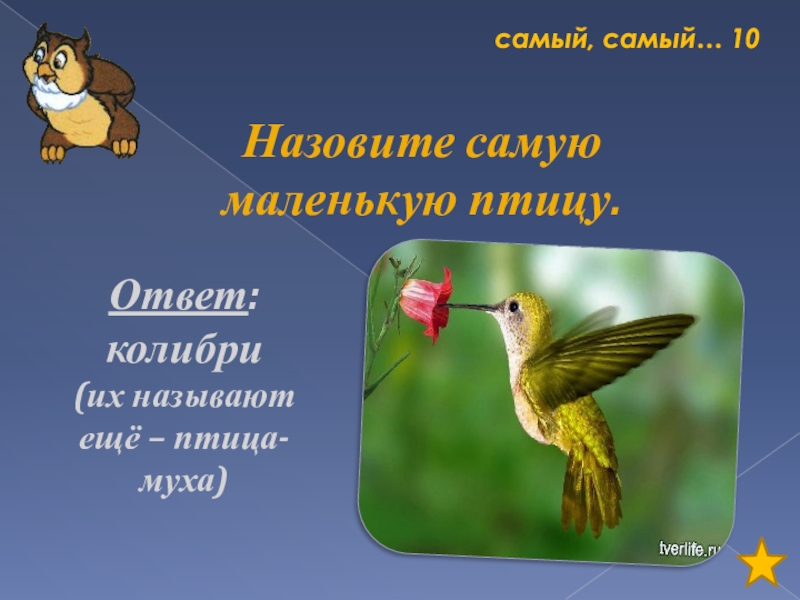 самый, самый… 10

Назовите самую маленькую птицу.

Ответ: колибри (их называют ещё – птица-муха)

tverlife.ru